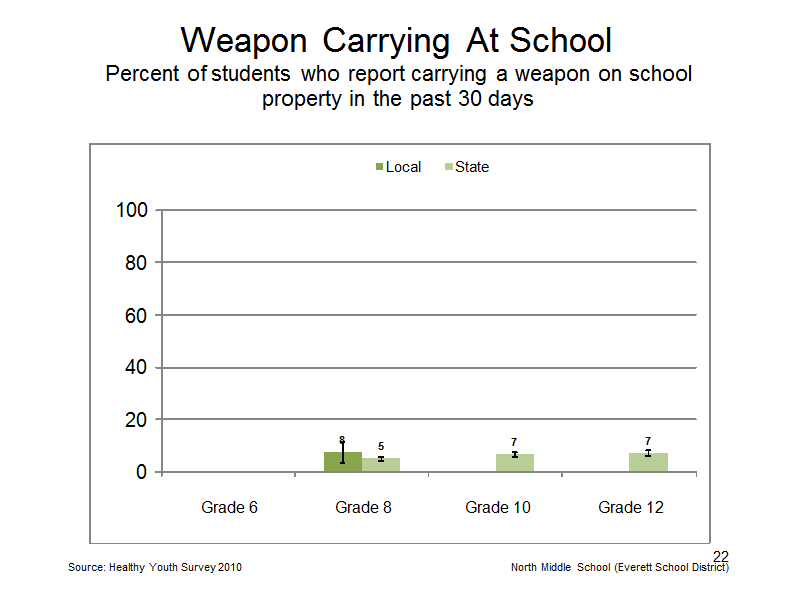 Weapon Carrying At School
Percent of students who report carrying a weapon on school property in the past 30 days

Local State

100
80
60
40
20
0

8
5
7
7

Grade 6 Grade 8 Grade 10 Grade 12

22

Source: Healthy Youth Survey 2010

North Middle School (Everett School District)